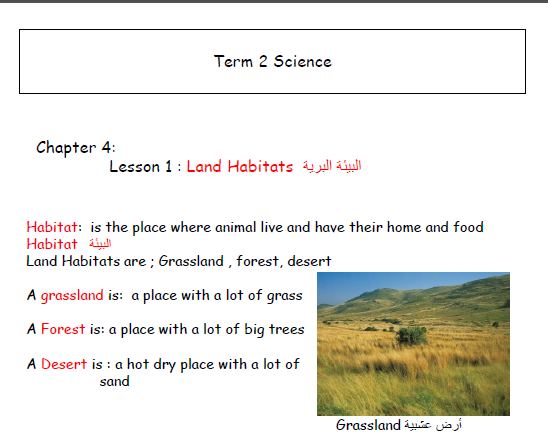 Term 2 Science

Chapter 4:
Lesson 1 : Land Habitats البيئة البرية

Habitat: is the place where animal live and have their home and food
Habitat البيئة
Land Habitats are ; Grassland , forest, desert

A grassland is: a place with a lot of grass

A Forest is: a place with a lot of big trees

A Desert is : a hot dry place with a lot of sand

Grassland أرض عشبية